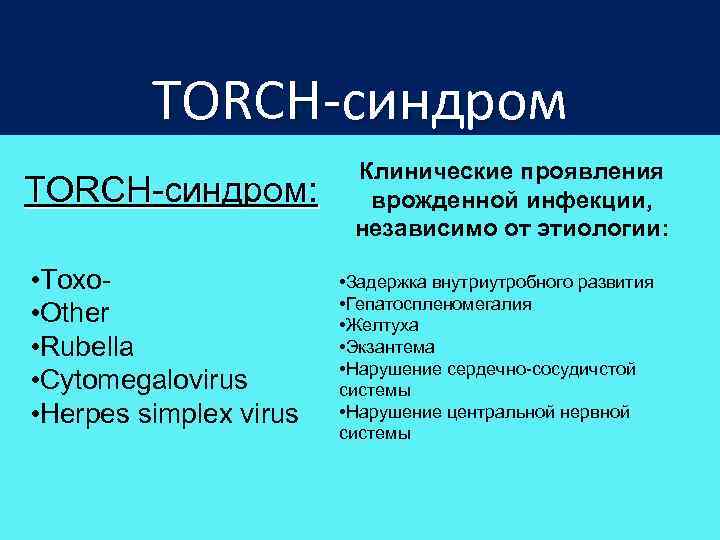 TORCH-синдром

TORCH-синдром:

•Toxo-
•Other
•Rubella
•Cytomegalovirus
•Herpes simplex virus

Клинические проявления врожденной инфекции, независимо от этиологии:

•Задержка внутриутробного развития
•Гепатоспленомегалия
•Желтуха
•Экзантема
•Нарушение сердечно-сосудичстой системы
•Нарушение центральной нервной системы